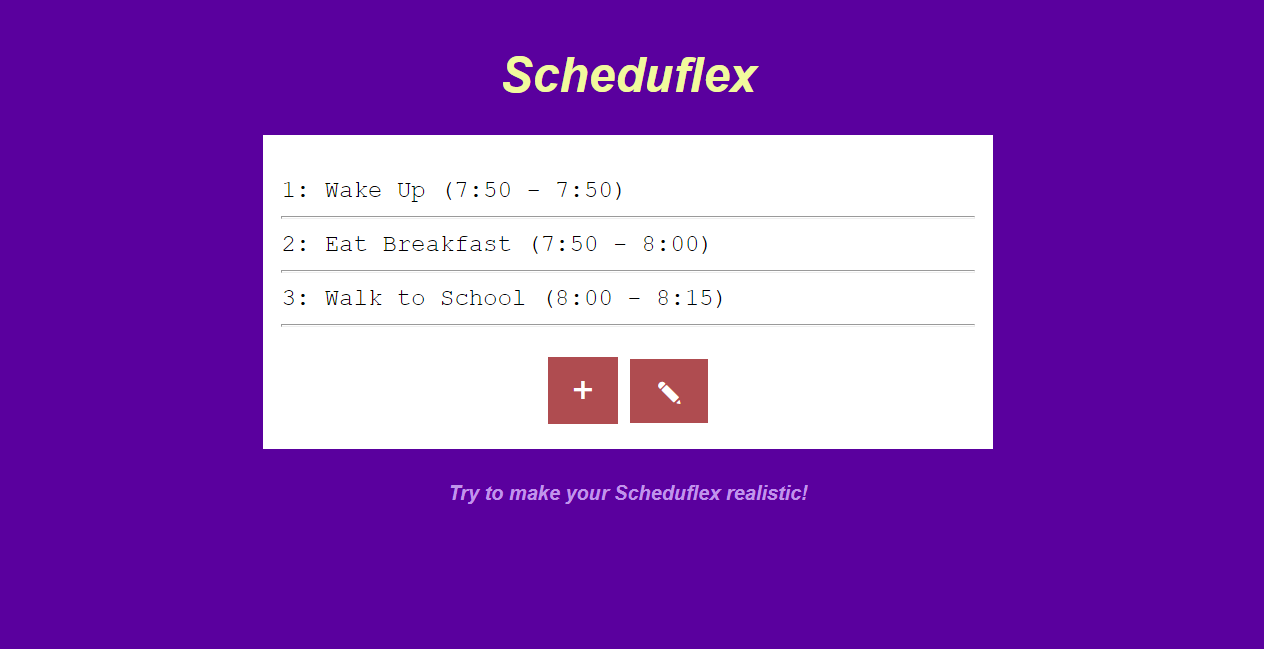 Scheduflex

1: Wake Up (7:50 - 7:50)

2: Eat Breakfast (7:50 - 8:00)

3: Walk to School (8:00 - 8:15)

+

Try to make your Scheduflex realistic!